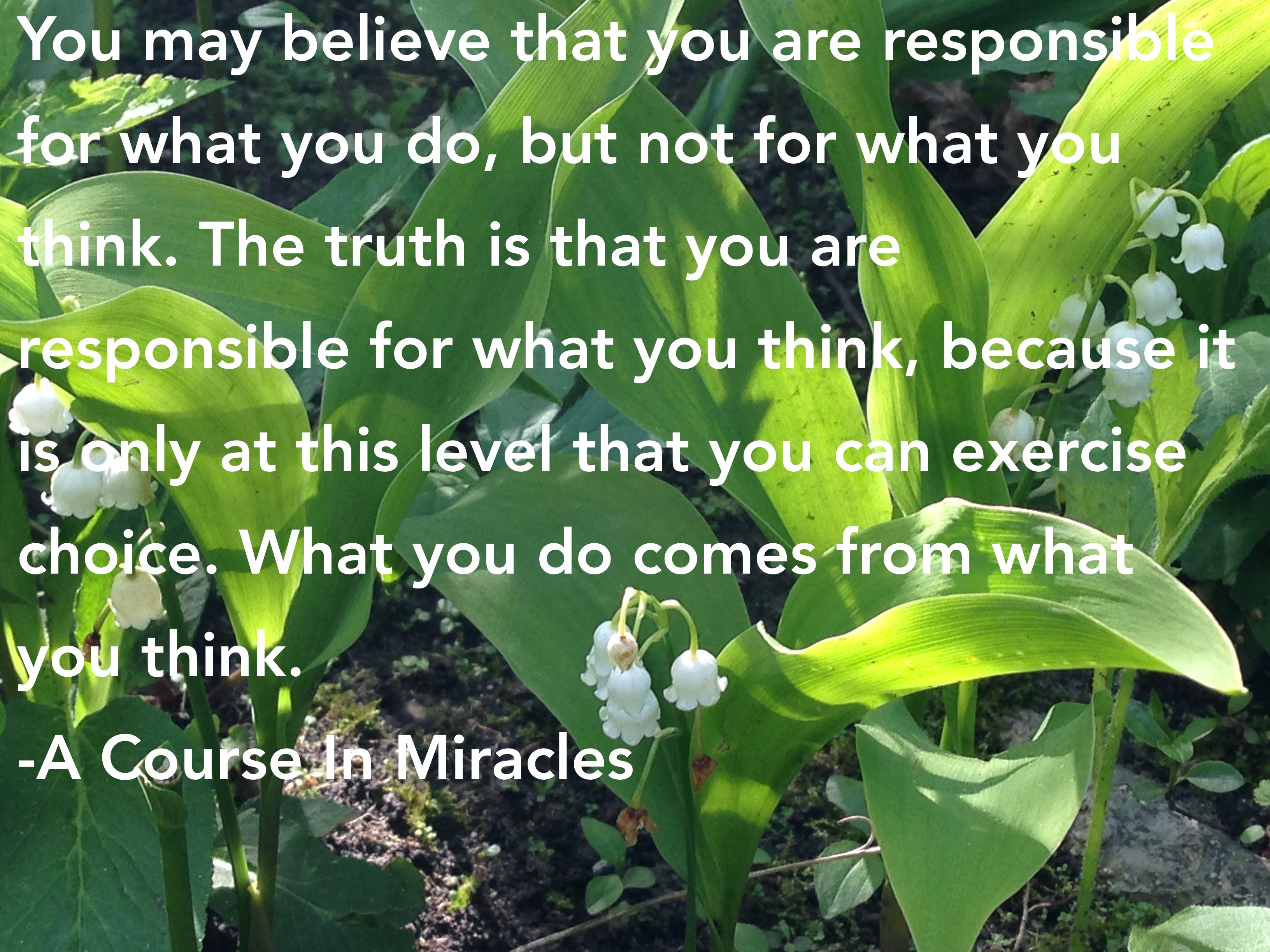 You may believe that you are responsible for what you do, but not for what you think. The truth is that you are responsible for what you think, because it is only at this level that you can exercise choice. What you do comes from what you think.

-A Course In Miracles